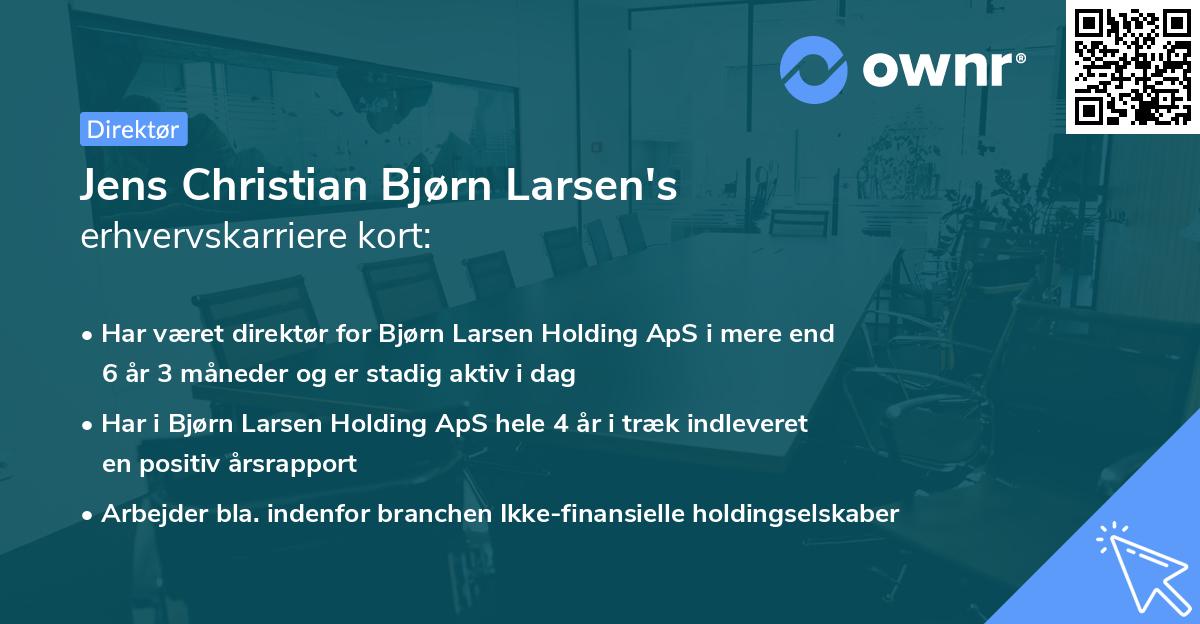 ownr®

Direktør

Jens Christian Bjørn Larsen's
erhvervskarriere kort:

• Har været direktør for Bjørn Larsen Holding ApS i mere end 6 år 3 måneder og er stadig aktiv i dag
• Har i Bjørn Larsen Holding ApS hele 4 år i træk indleveret en positiv årsrapport
• Arbejder bla. indenfor branchen Ikke-finansielle holdingselskaber